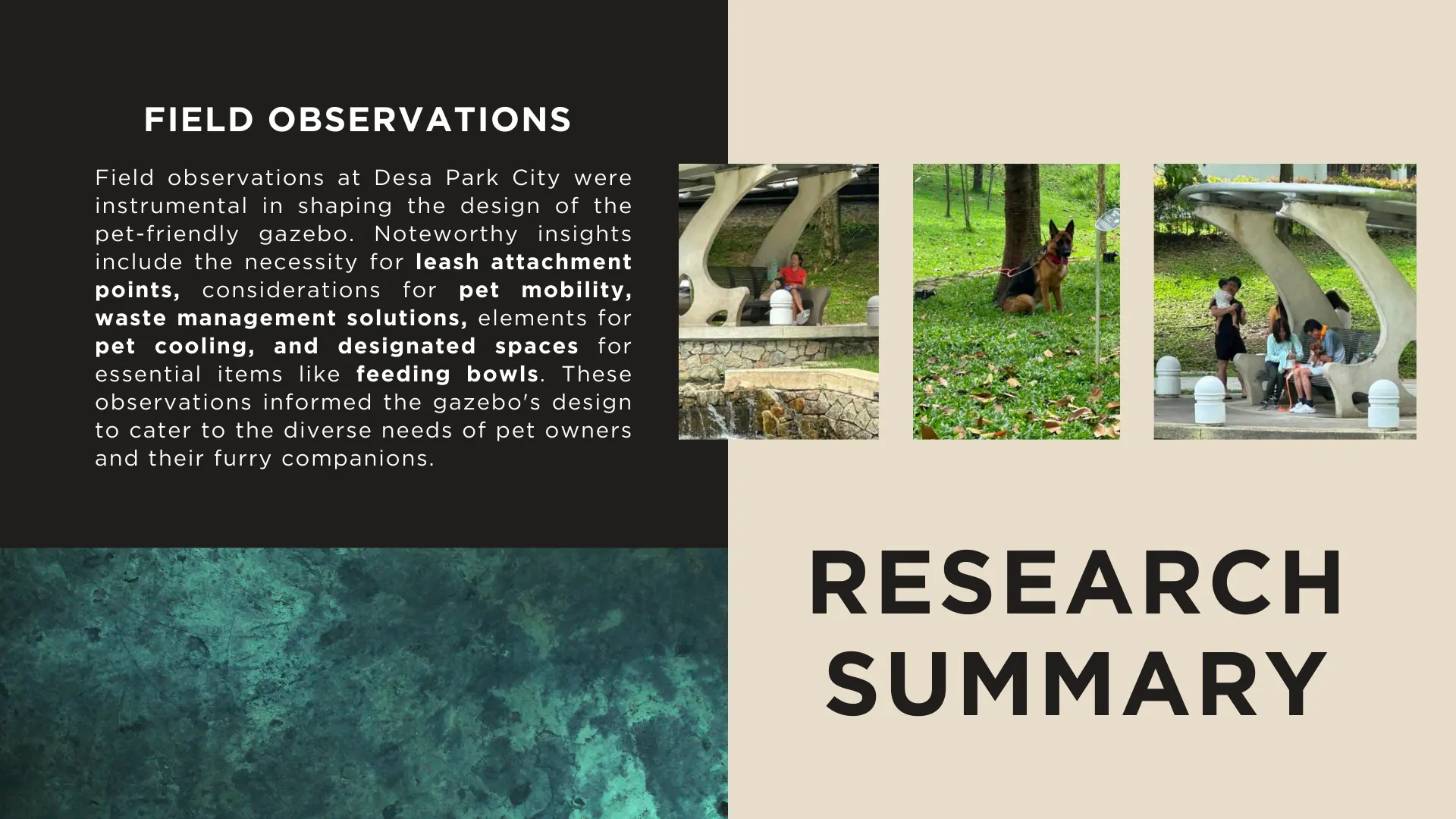 FIELD OBSERVATIONS

Field observations at Desa Park City were instrumental in shaping the design of the pet-friendly gazebo. Noteworthy insights include the necessity for leash attachment points, considerations for pet mobility, waste management solutions, elements for pet cooling, and designated spaces for essential items like feeding bowls. These observations informed the gazebo's design to cater to the diverse needs of pet owners and their furry companions.

RESEARCH SUMMARY